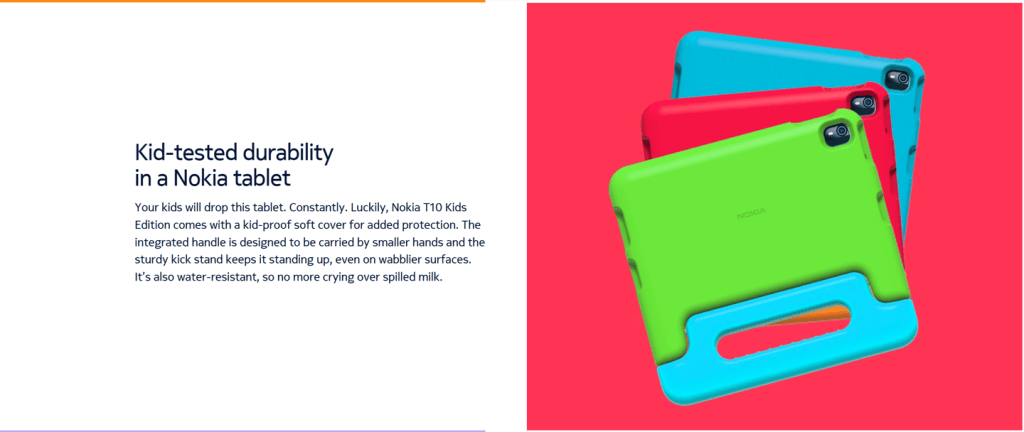 Kid-tested durability in a Nokia tablet

Your kids will drop this tablet. Constantly. Luckily, Nokia T10 Kids Edition comes with a kid-proof soft cover for added protection. The integrated handle is designed to be carried by smaller hands and the sturdy kick stand keeps it standing up, even on wabblier surfaces. It's also water-resistant, so no more crying over spilled milk.

NOKIA